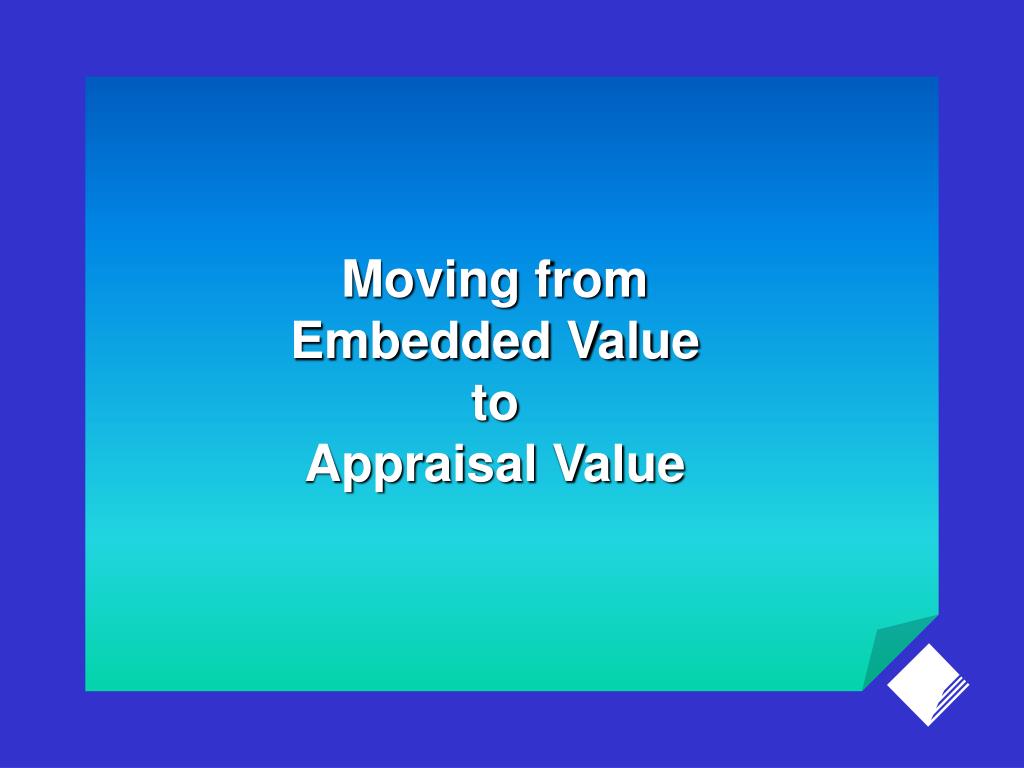 Moving from
Embedded Value
to
Appraisal Value